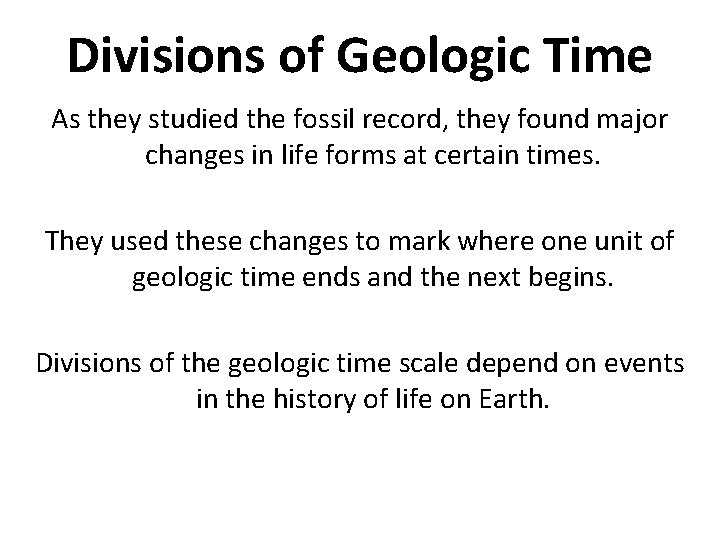 Divisions of Geologic Time

As they studied the fossil record, they found major changes in life forms at certain times.

They used these changes to mark where one unit of geologic time ends and the next begins.

Divisions of the geologic time scale depend on events in the history of life on Earth.